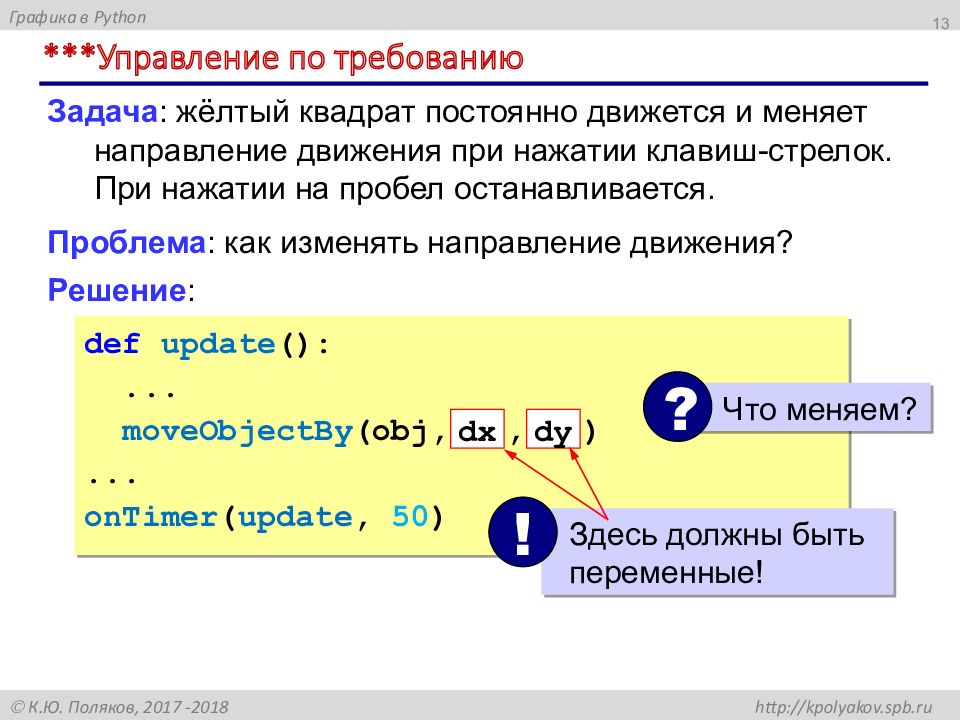 Графика в Python

13

***Управление по требованию

Задача: жёлтый квадрат постоянно движется и меняет направление движения при нажатии клавиш-стрелок. При нажатии на пробел останавливается.

Проблема: как изменять направление движения?

Решение:

def update():
  ...
  moveObjectBy(obj, dx , dy )
...
onTimer(update, 50)

? Что меняем?

! Здесь должны быть переменные!

© К.Ю. Поляков, 2017 -2018

http://kpolyakov.spb.ru